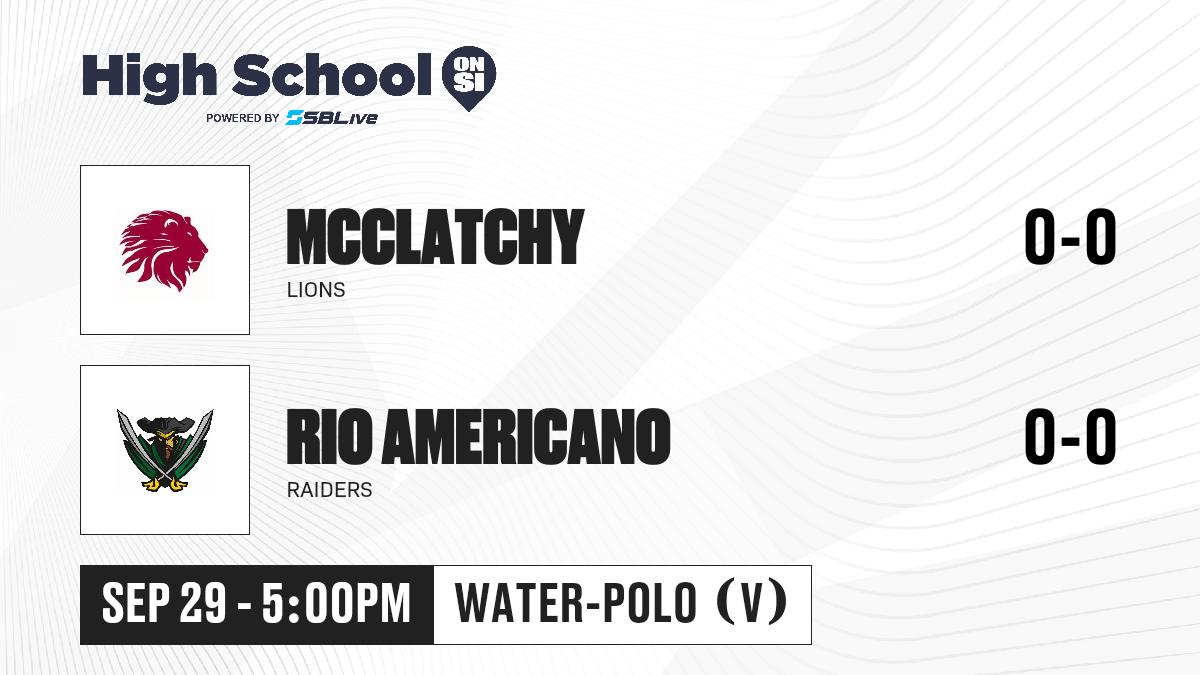 High School ON SI
POWERED BY SBLive

MCCLATCHY
LIONS
0-0

RIO AMERICANO
RAIDERS
0-0

SEP 29 - 5:00PM
WATER-POLO (V)